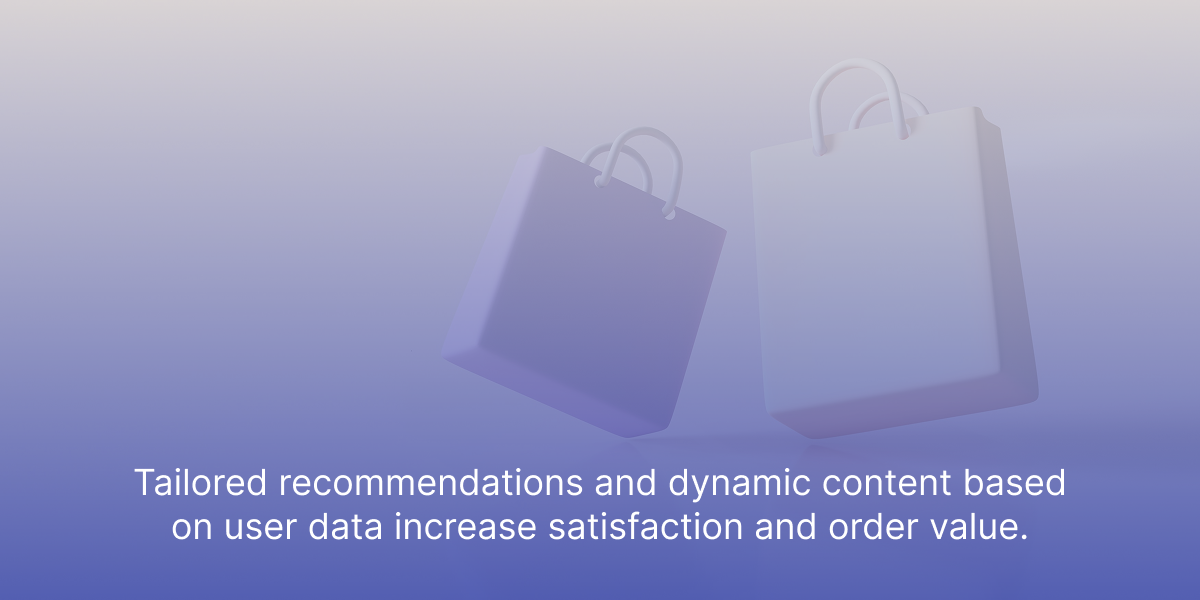 Tailored recommendations and dynamic content based on user data increase satisfaction and order value.